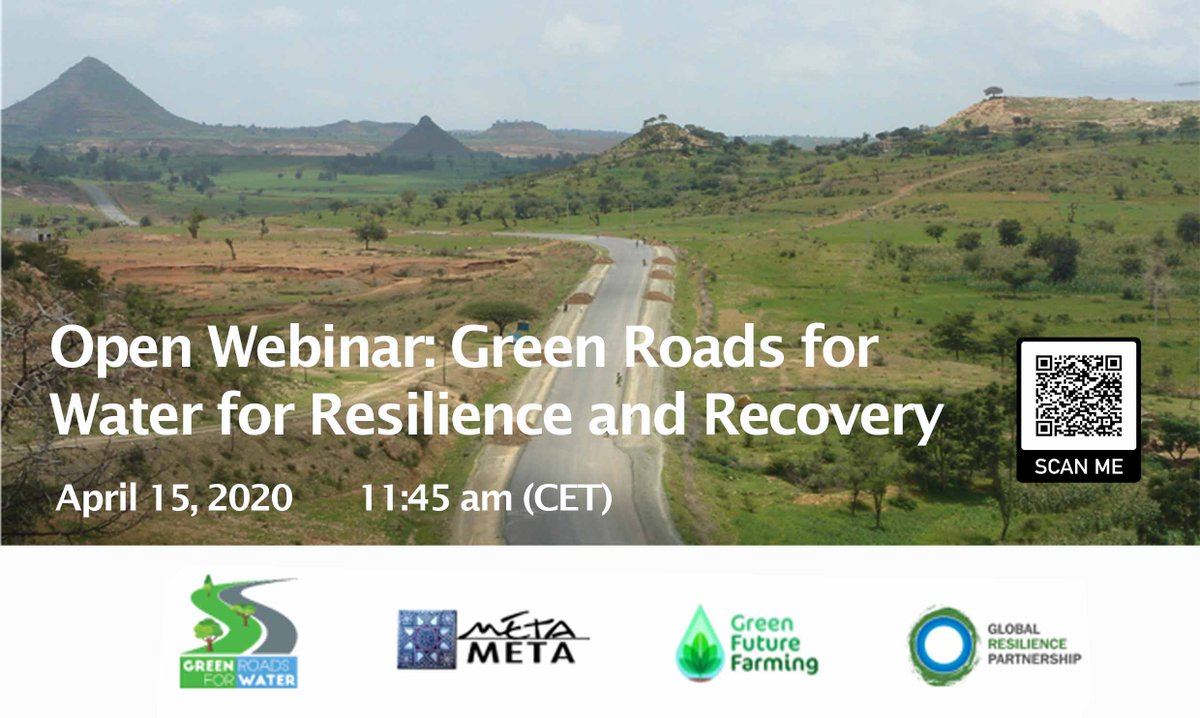 Open Webinar: Green Roads for Water for Resilience and Recovery

April 15, 2020 11:45 am (CET)

SCAN ME

GREEN ROADS FOR WATER

META META

Green Future Farming

GLOBAL RESILIENCE PARTNERSHIP